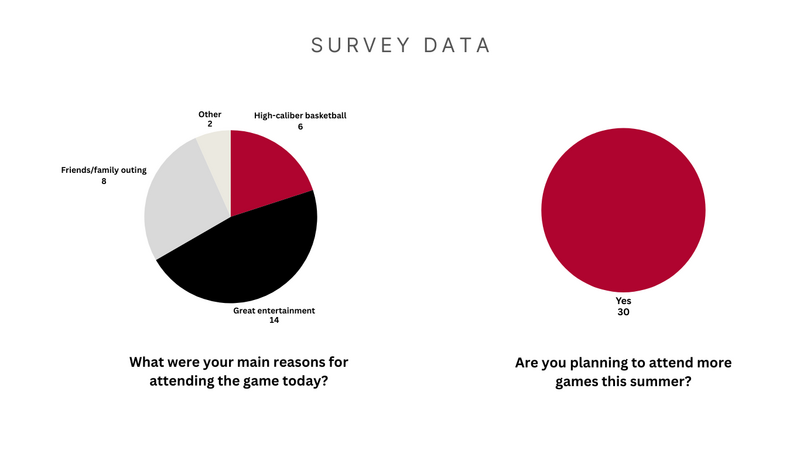 SURVEY DATA

Other
2

High-caliber basketball
6

Friends/family outing
8

Great entertainment
14

What were your main reasons for attending the game today?

Yes
30

Are you planning to attend more games this summer?